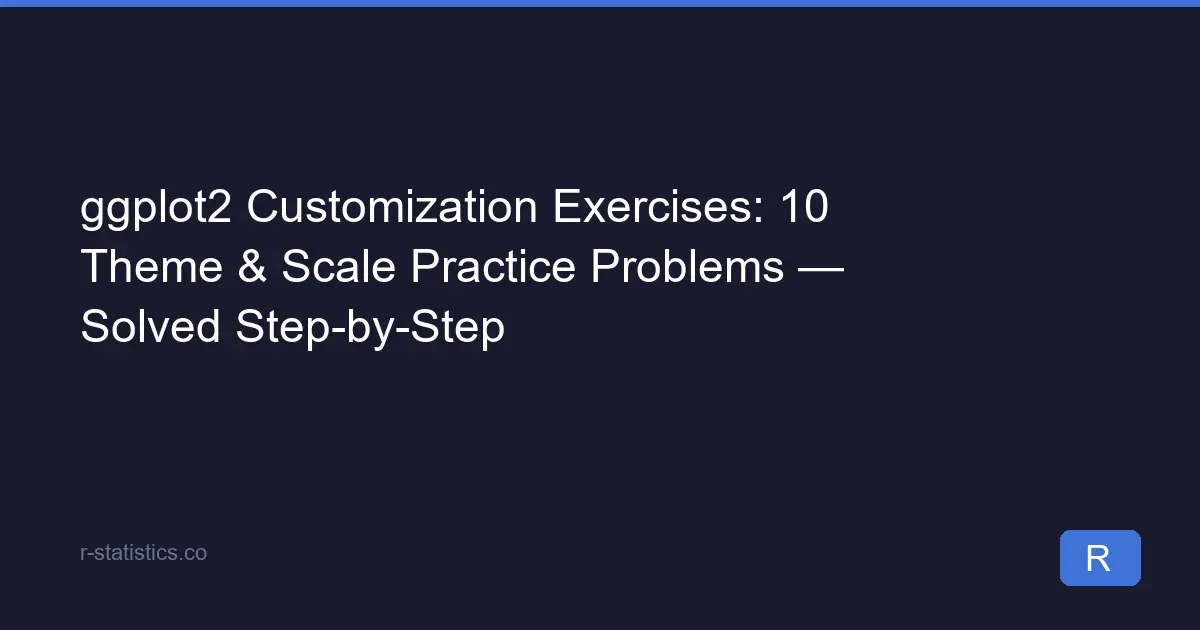 ggplot2 Customization Exercises: 10 Theme & Scale Practice Problems — Solved Step-by-Step

r-statistics.co

R